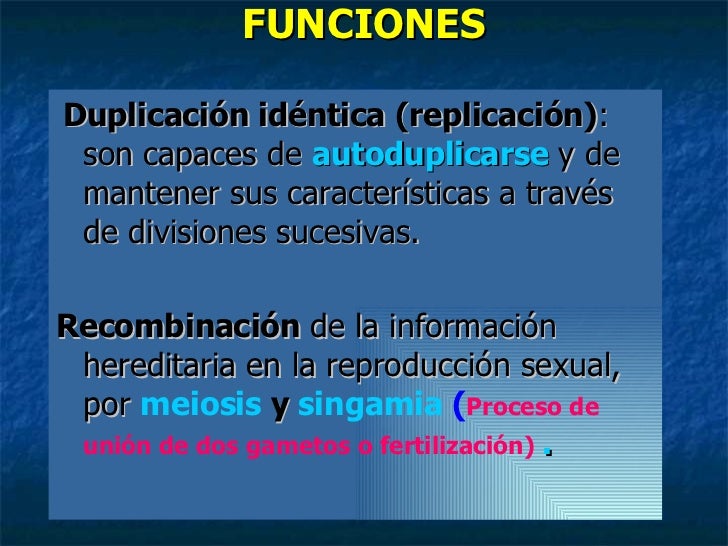 FUNCIONES

Duplicación idéntica (replicación): son capaces de autoduplicarse y de mantener sus características a través de divisiones sucesivas.

Recombinación de la información hereditaria en la reproducción sexual, por meiosis y singamia (Proceso de unión de dos gametos o fertilización) .